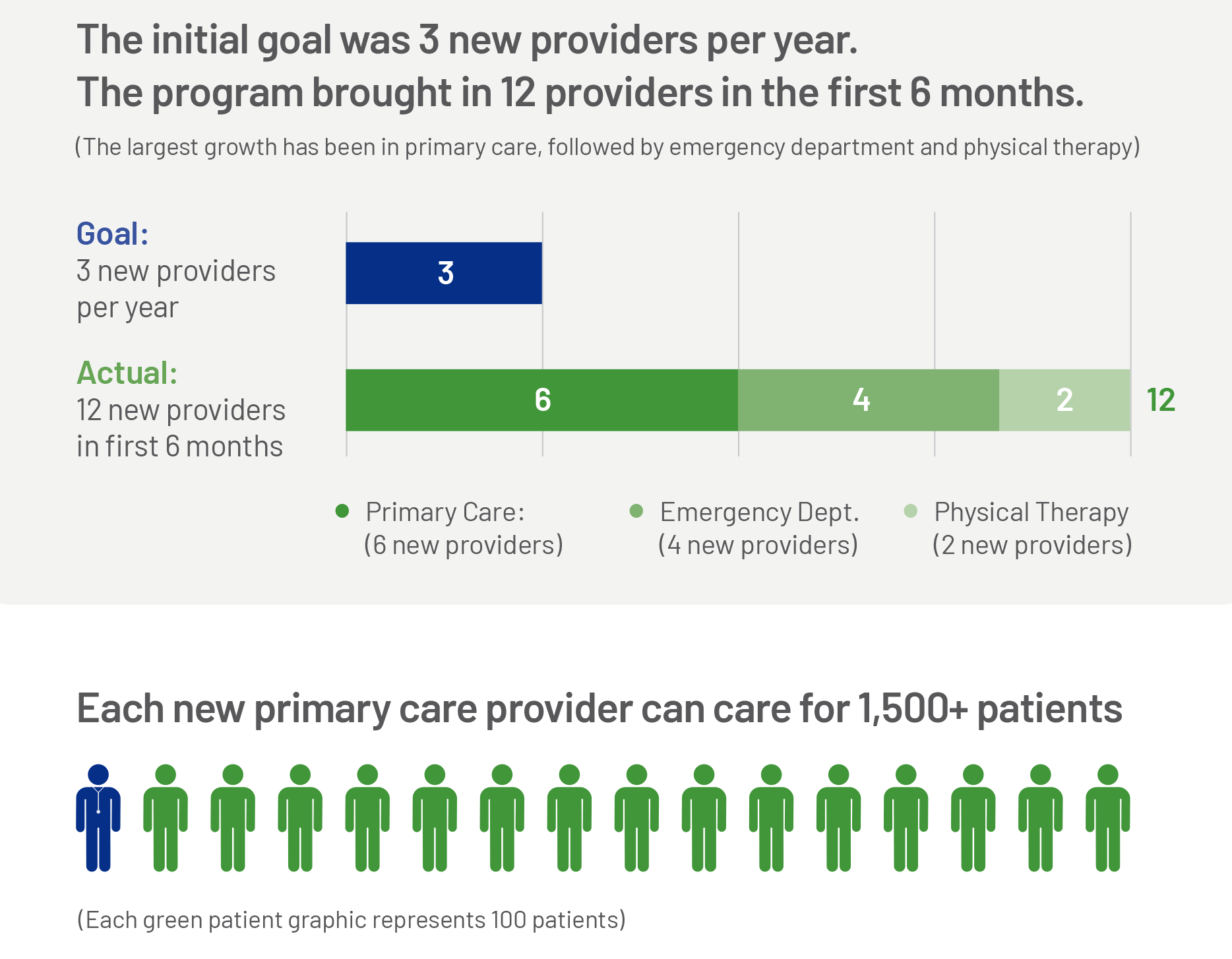 The initial goal was 3 new providers per year.
The program brought in 12 providers in the first 6 months.

(The largest growth has been in primary care, followed by emergency department and physical therapy)

Goal:
3 new providers per year

3

Actual:
12 new providers in first 6 months

6
4
2
12

Primary Care:
(6 new providers)

Emergency Dept.
(4 new providers)

Physical Therapy
(2 new providers)

Each new primary care provider can care for 1,500+ patients

(Each green patient graphic represents 100 patients)